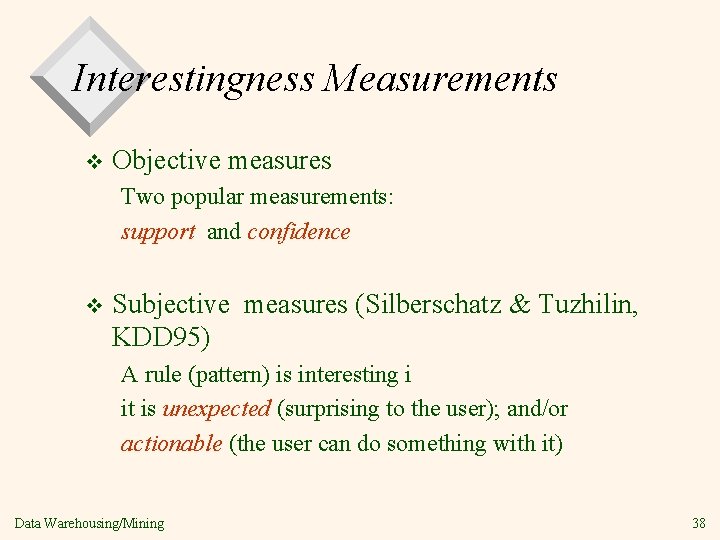 Interestingness Measurements

❖ Objective measures

Two popular measurements:

support and confidence

❖ Subjective measures (Silberschatz & Tuzhilin, KDD95)

A rule (pattern) is interesting i

it is unexpected (surprising to the user); and/or

actionable (the user can do something with it)

Data Warehousing/Mining

38